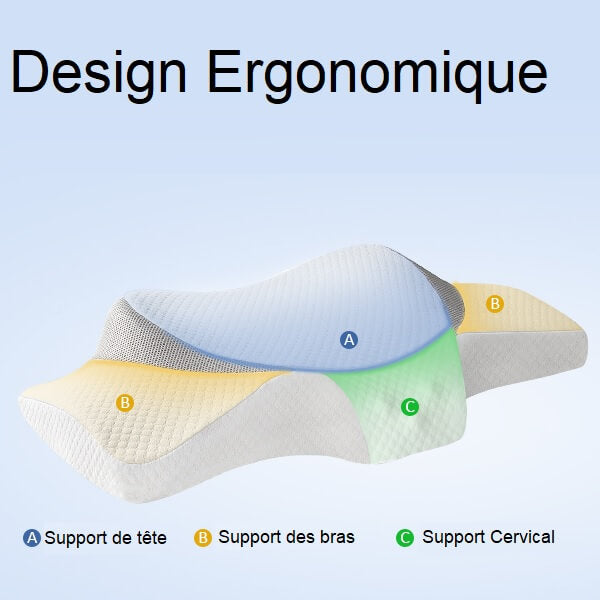 Design Ergonomique

B

A

B

C

A Support de tête B Support des bras C Support Cervical